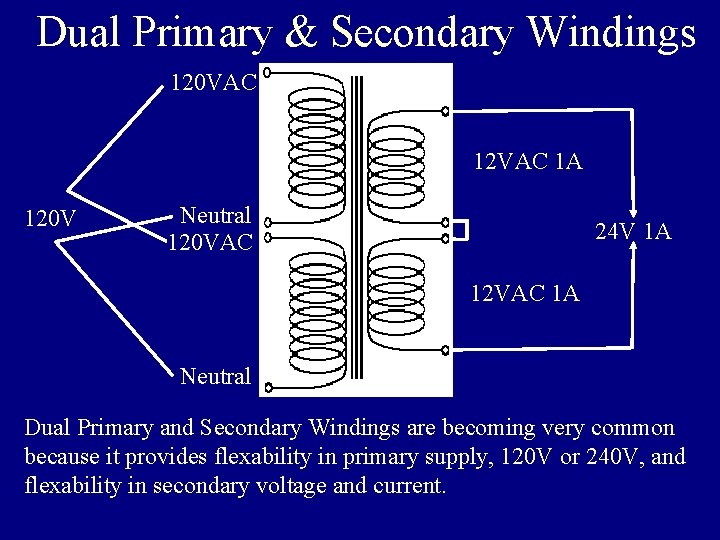 Dual Primary & Secondary Windings

120VAC

120V

Neutral

120VAC

Neutral

12VAC 1A

24V 1A

12VAC 1A

Dual Primary and Secondary Windings are becoming very common because it provides flexability in primary supply, 120V or 240V, and flexability in secondary voltage and current.